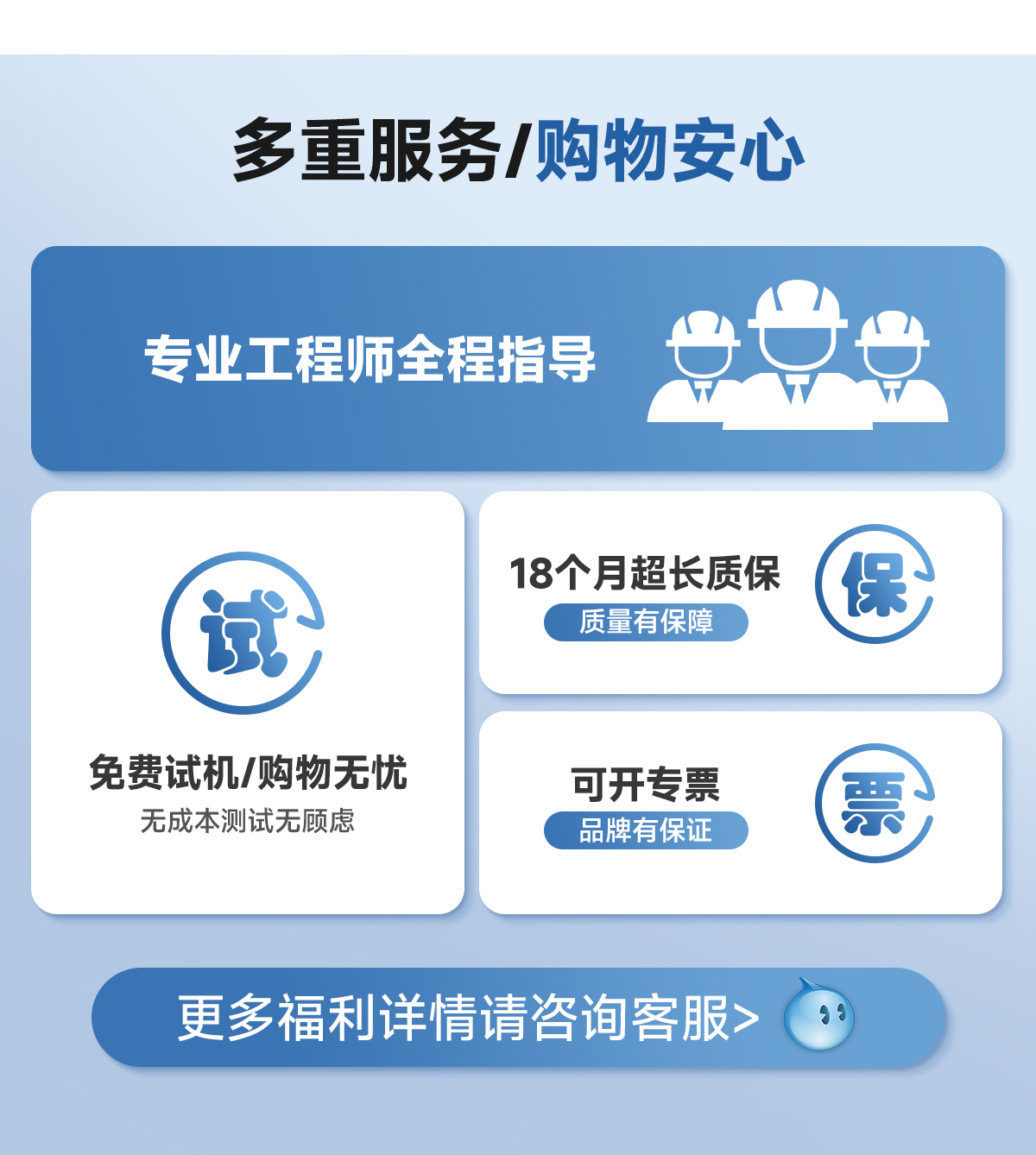 多重服务/购物安心

专业工程师全程指导

试

免费试机/购物无忧
无成本测试无顾虑

18个月超长质保
质量有保障

保

可开专票
品牌有保证

票

更多福利详情请咨询客服>